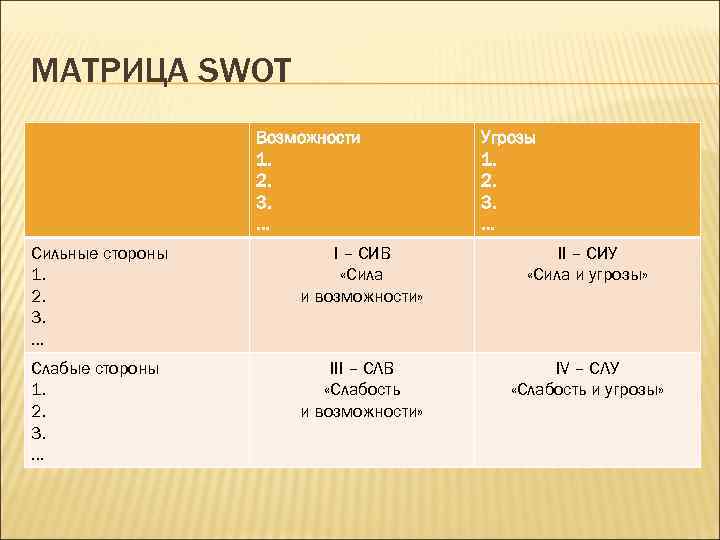 МАТРИЦА SWOT

| | Возможности 1. 2. 3. … | Угрозы 1. 2. 3. … |
|---|---|---|
| Сильные стороны 1. 2. 3. … | I – СИВ «Сила и возможности» | II – СИУ «Сила и угрозы» |
| Слабые стороны 1. 2. 3. … | III – СЛВ «Слабость и возможности» | IV – СЛУ «Слабость и угрозы» |